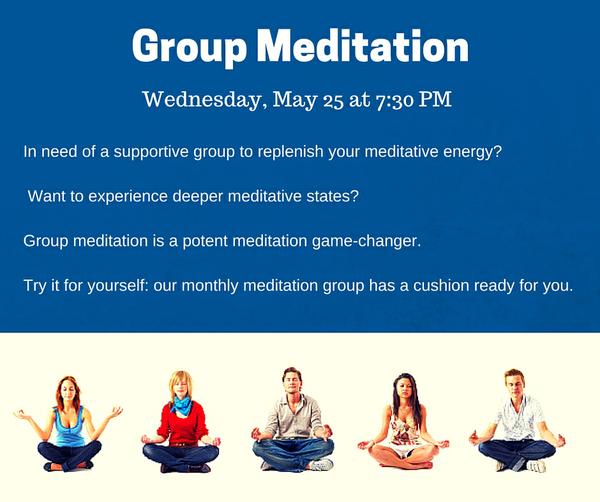 Group Meditation

Wednesday, May 25 at 7:30 PM

In need of a supportive group to replenish your meditative energy?

Want to experience deeper meditative states?

Group meditation is a potent meditation game-changer.

Try it for yourself: our monthly meditation group has a cushion ready for you.